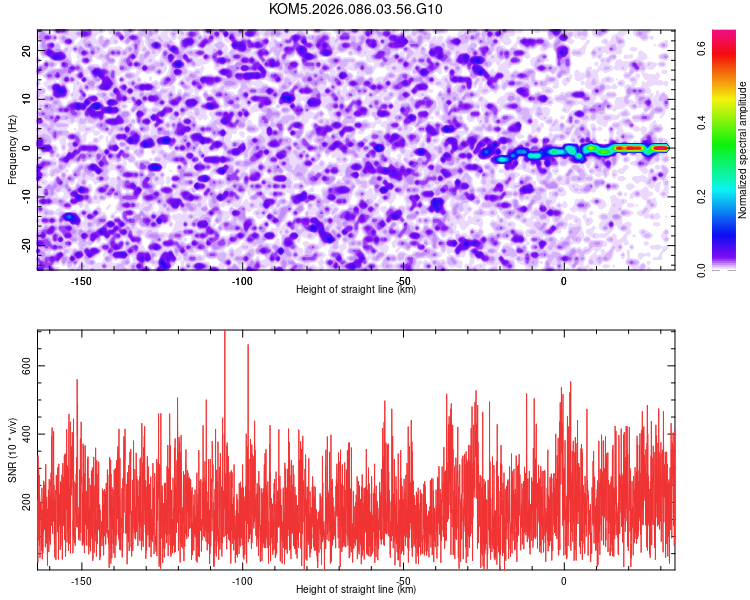 KOM5.2026.086.03.56.G10

Frequency (Hz)
20
10
0
-10
-20
-150
-100
-50
0
Height of straight line (km)

Normalized spectral amplitude
0.0
0.2
0.4
0.6

SNR (10 * v/v)
600
400
200
-150
-100
-50
0
Height of straight line (km)